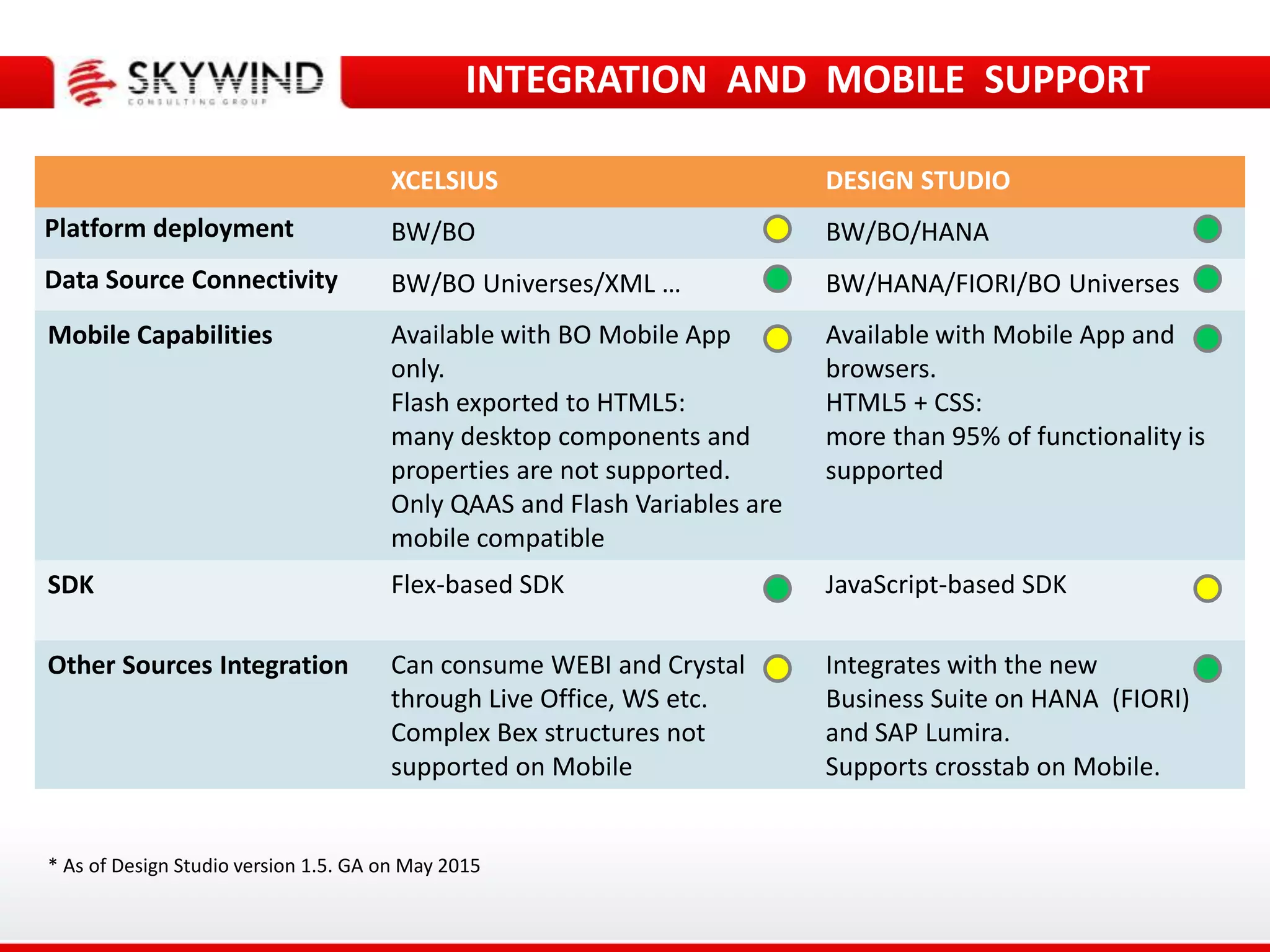 SKYWIND
CONSULTING GROUP

INTEGRATION AND MOBILE SUPPORT

| | XCELSIUS | DESIGN STUDIO |
|---|---|---|
| Platform deployment | BW/BO | BW/BO/HANA |
| Data Source Connectivity | BW/BO Universes/XML … | BW/HANA/FIORI/BO Universes |
| Mobile Capabilities | Available with BO Mobile App only. Flash exported to HTML5: many desktop components and properties are not supported. Only QAAS and Flash Variables are mobile compatible | Available with Mobile App and browsers. HTML5 + CSS: more than 95% of functionality is supported |
| SDK | Flex-based SDK | JavaScript-based SDK |
| Other Sources Integration | Can consume WEBI and Crystal through Live Office, WS etc. Complex Bex structures not supported on Mobile | Integrates with the new Business Suite on HANA (FIORI) and SAP Lumira. Supports crosstab on Mobile. |

* As of Design Studio version 1.5. GA on May 2015